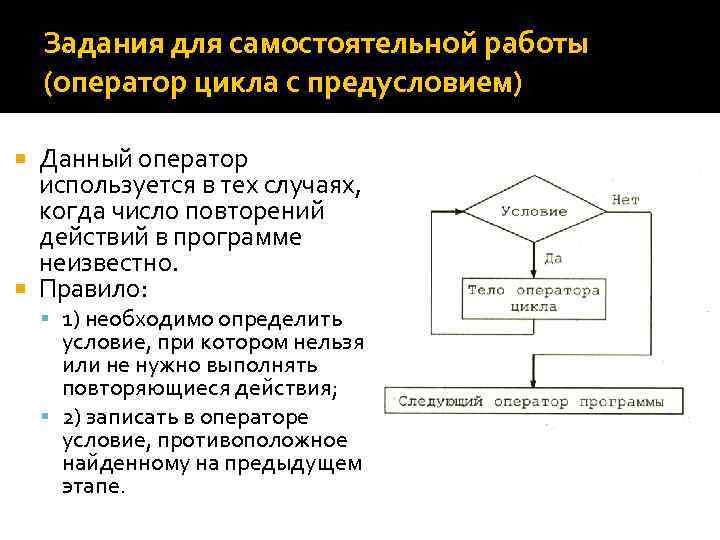 Задания для самостоятельной работы (оператор цикла с предусловием)

Данный оператор используется в тех случаях, когда число повторений действий в программе неизвестно.

Правило:

1) необходимо определить условие, при котором нельзя или не нужно выполнять повторяющиеся действия;

2) записать в операторе условие, противоположное найденному на предыдущем этапе.

Условие

Нет

Да

Тело оператора цикла

Следующий оператор программы